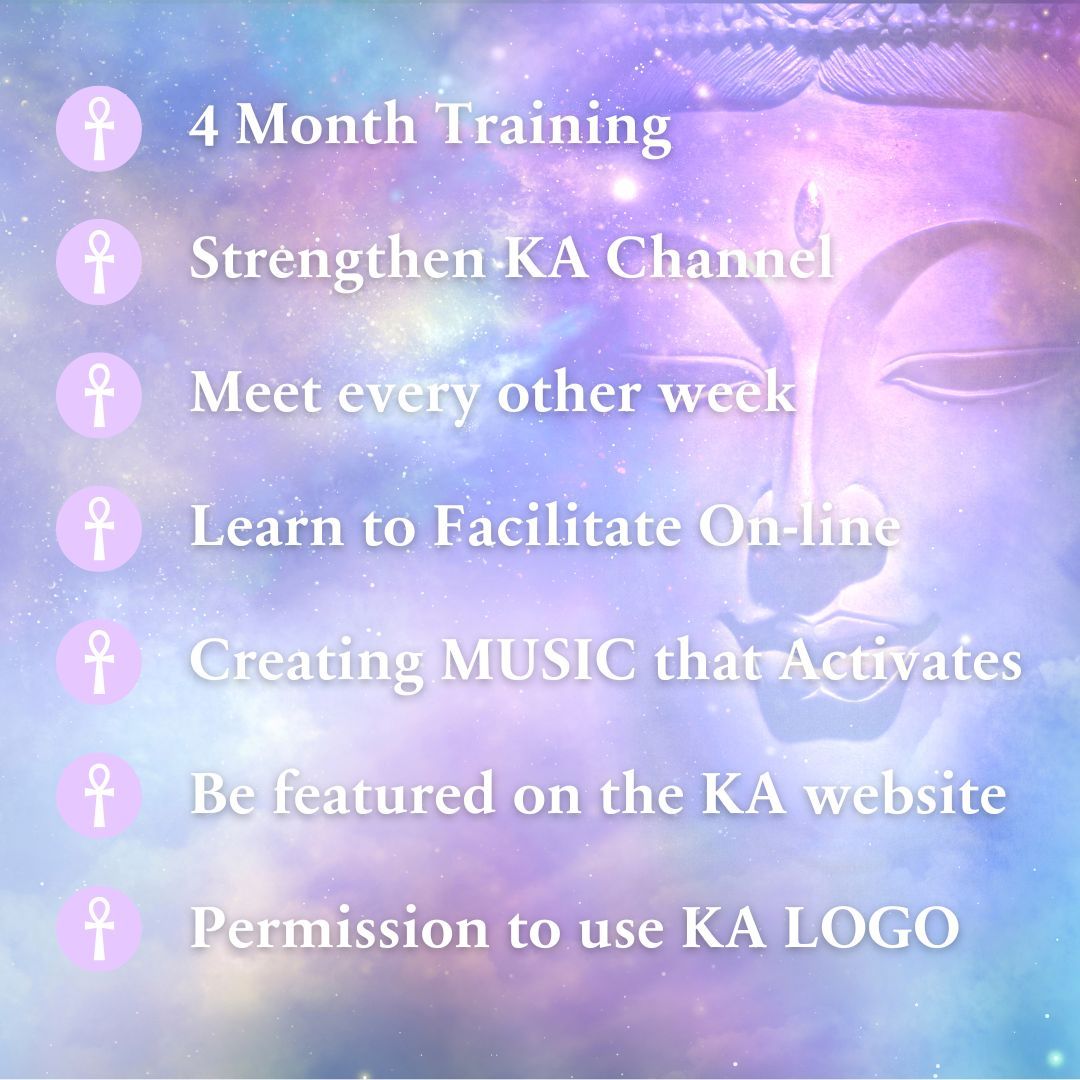 4 Month Training

Strengthen KA Channel

Meet every other week

Learn to Facilitate On-line

Creating MUSIC that Activates

Be featured on the KA website

Permission to use KA LOGO